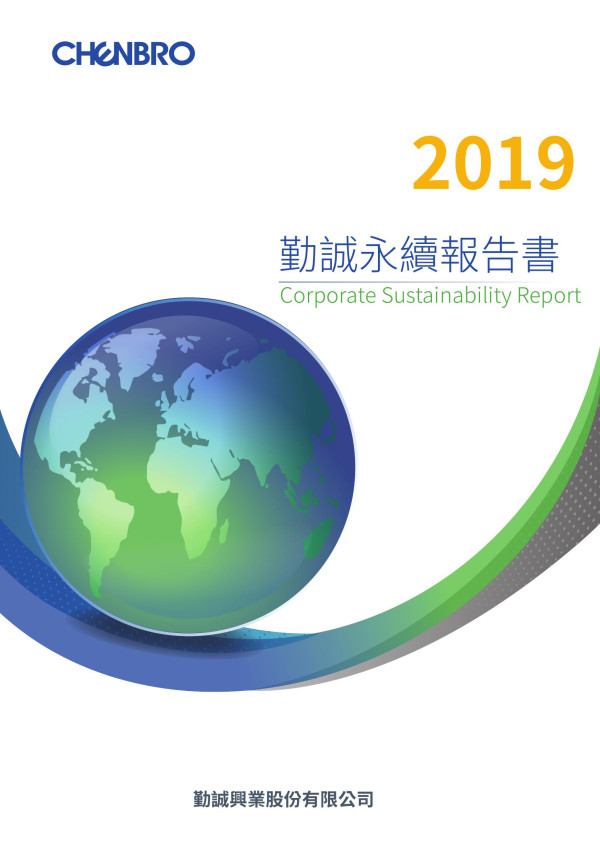 CHENBRO

2019

勤誠永續報告書
Corporate Sustainability Report

勤誠興業股份有限公司